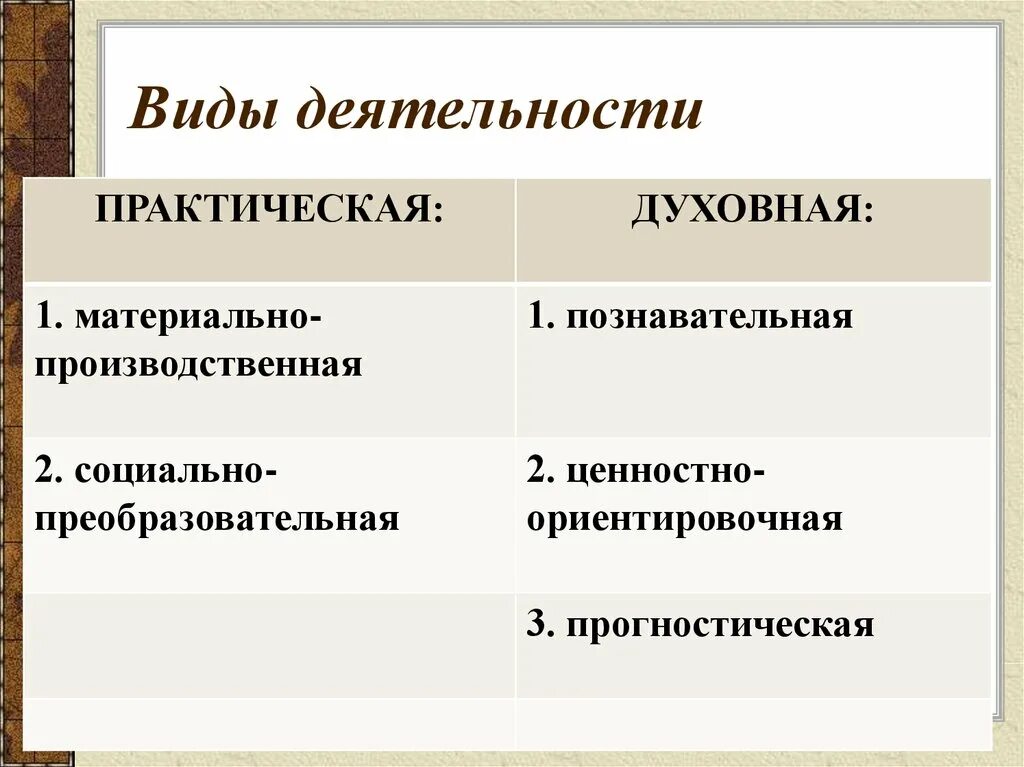 Виды деятельности

| ПРАКТИЧЕСКАЯ: | ДУХОВНАЯ: |
|---|---|
| 1. материально-производственная | 1. познавательная |
| 2. социально-преобразовательная | 2. ценностно-ориентировочная |
| | 3. прогностическая |
| | |